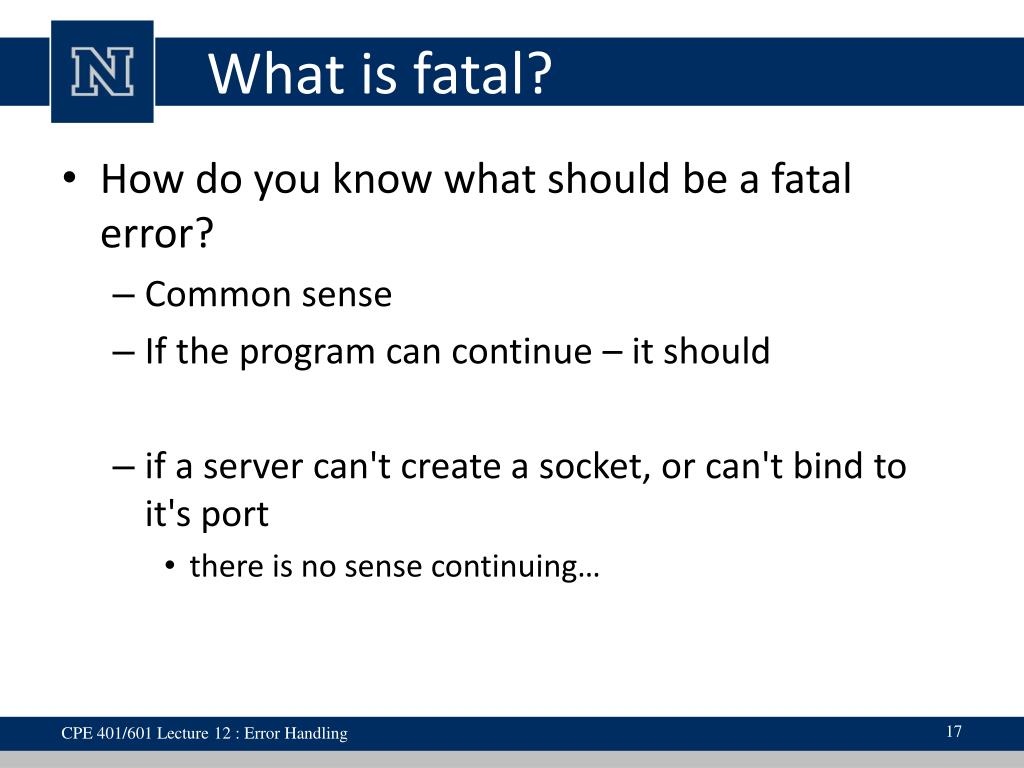 N

What is fatal?

• How do you know what should be a fatal error?
– Common sense
– If the program can continue – it should

– if a server can't create a socket, or can't bind to it's port
• there is no sense continuing…

CPE 401/601 Lecture 12 : Error Handling

17